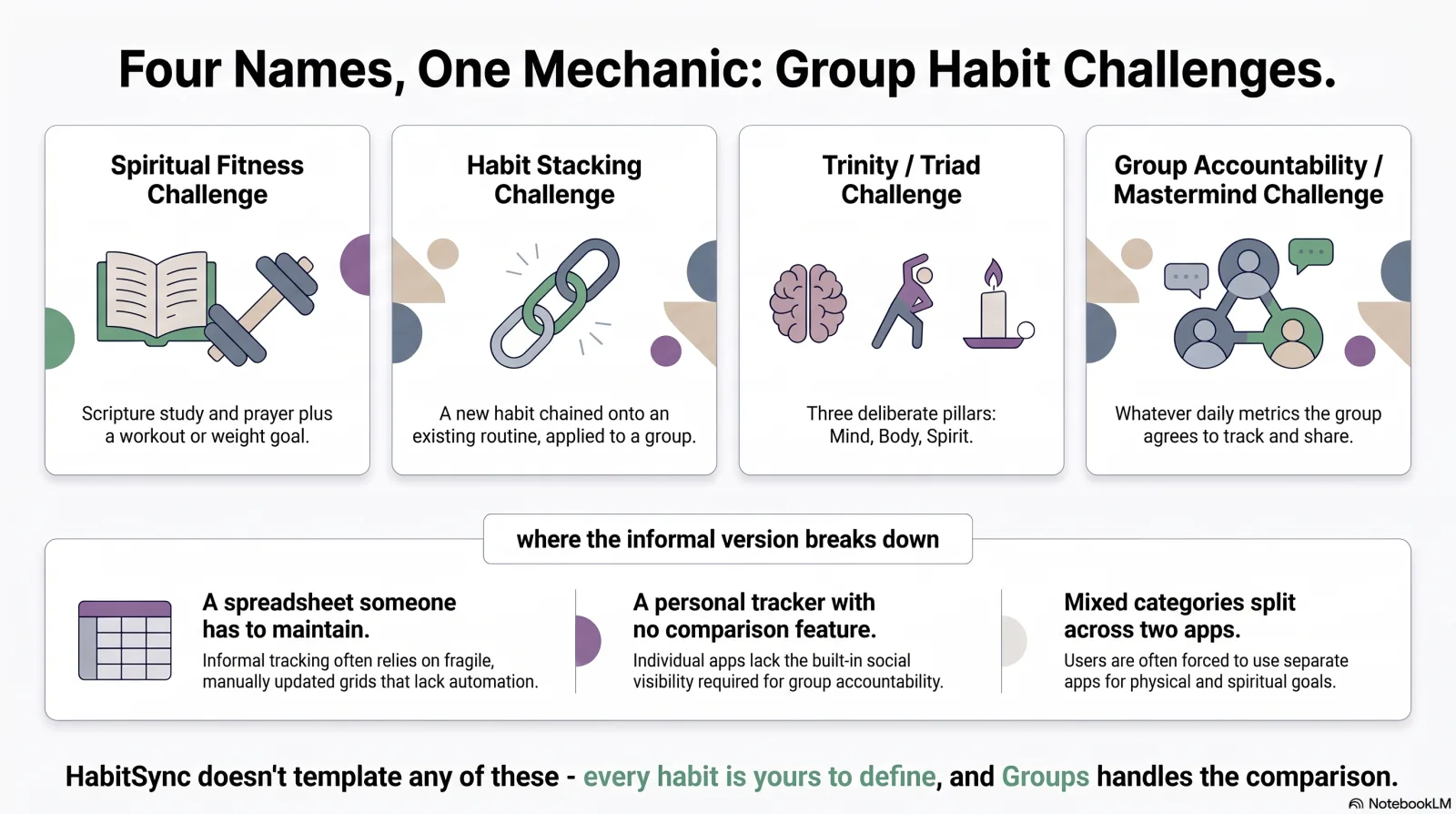 Four Names, One Mechanic: Group Habit Challenges.

Spiritual Fitness Challenge

Scripture study and prayer plus a workout or weight goal.

Habit Stacking Challenge

A new habit chained onto an existing routine, applied to a group.

Trinity / Triad Challenge

Three deliberate pillars: Mind, Body, Spirit.

Group Accountability / Mastermind Challenge

Whatever daily metrics the group agrees to track and share.

where the informal version breaks down

A spreadsheet someone has to maintain.

Informal tracking often relies on fragile, manually updated grids that lack automation.

A personal tracker with no comparison feature.

Individual apps lack the built-in social visibility required for group accountability.

Mixed categories split across two apps.

Users are often forced to use separate apps for physical and spiritual goals.

HabitSync doesn't template any of these - every habit is yours to define, and Groups handles the comparison.

NotebookLM